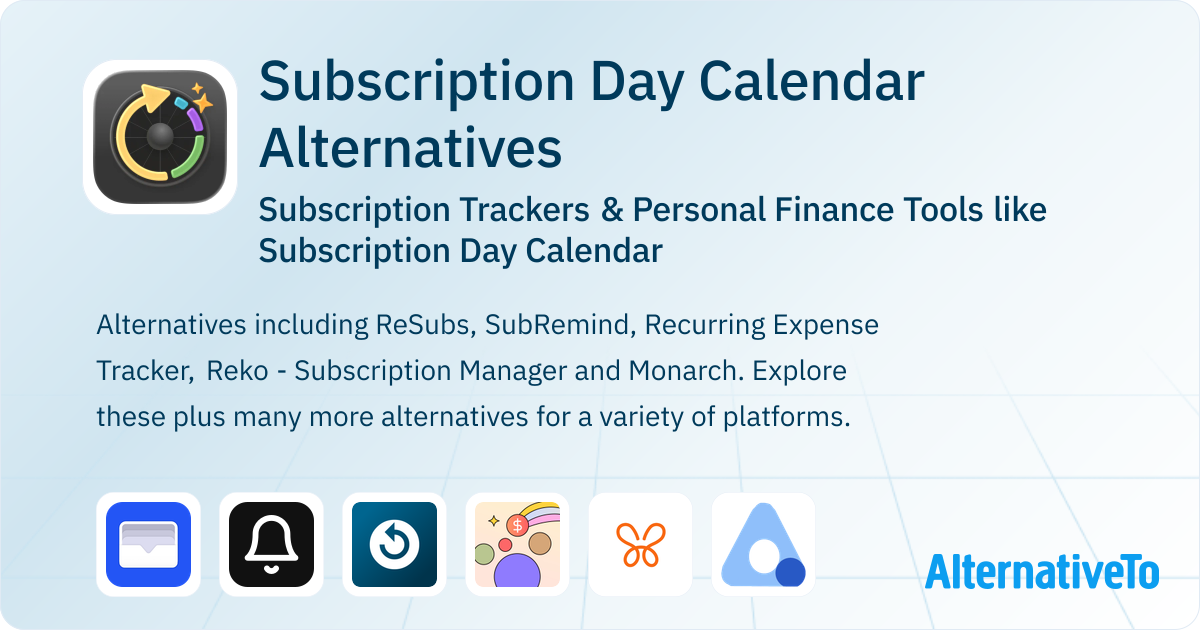 Subscription Day Calendar Alternatives

Subscription Trackers & Personal Finance Tools like Subscription Day Calendar

Alternatives including ReSubs, SubRemind, Recurring Expense Tracker, Reko - Subscription Manager and Monarch. Explore these plus many more alternatives for a variety of platforms.

AlternativeTo